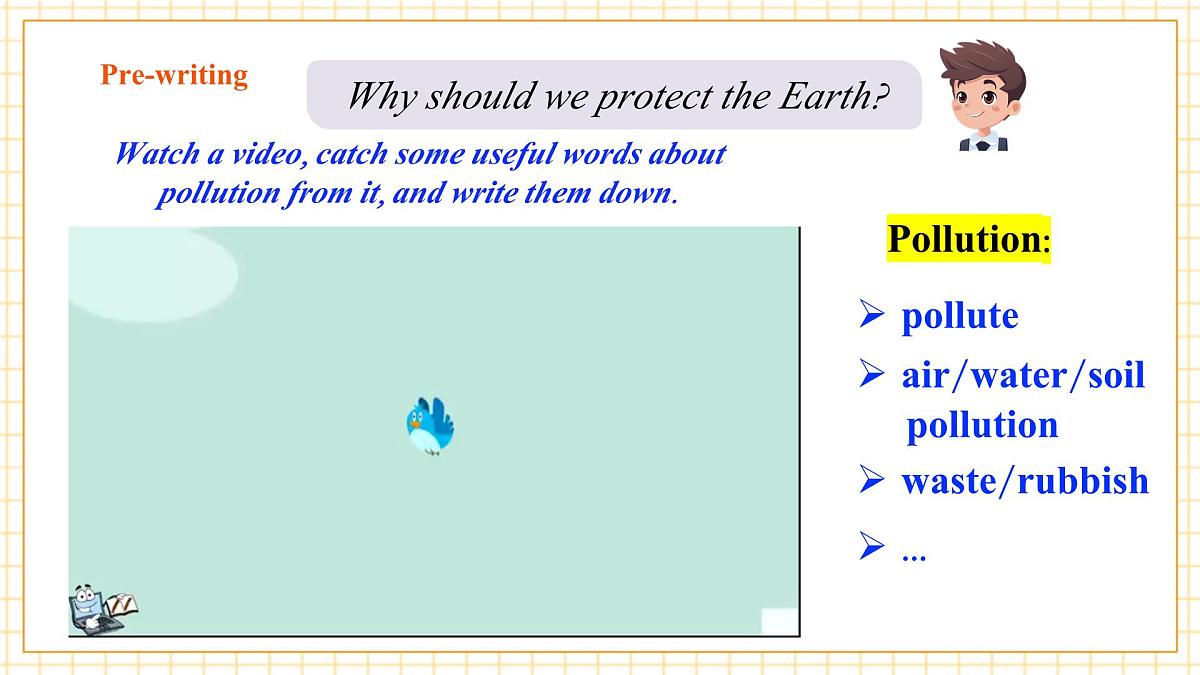 Pre-writing

Why should we protect the Earth?

Watch a video, catch some useful words about pollution from it, and write them down.

Pollution:

➢ pollute
➢ air/water/soil pollution
➢ waste/rubbish
➢ ...